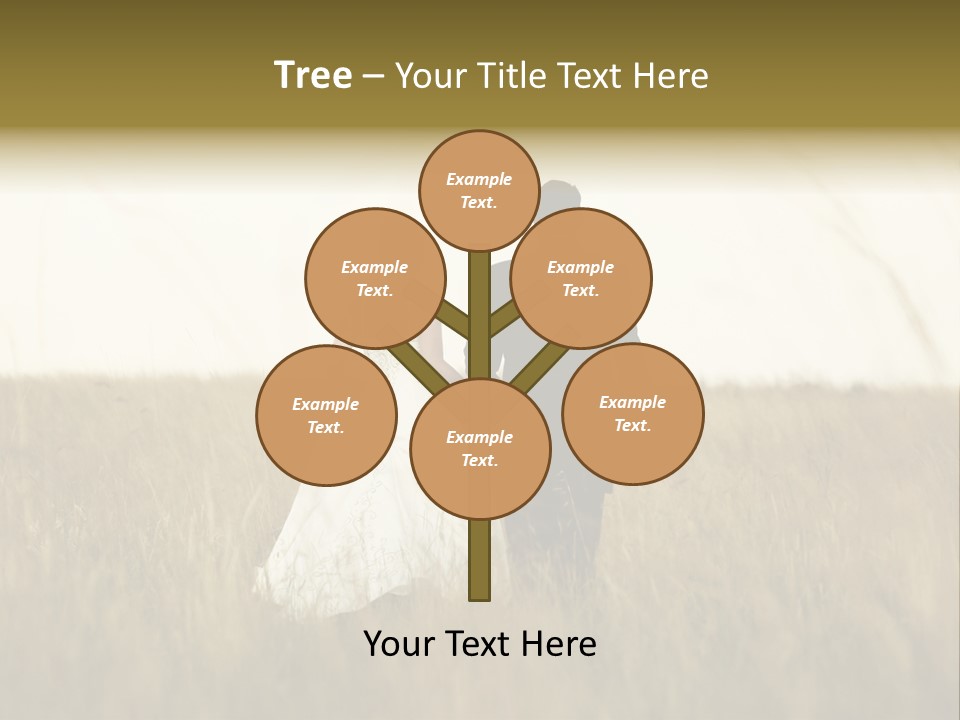 Tree – Your Title Text Here

Example Text.

Example Text.

Example Text.

Example Text.

Example Text.

Example Text.

Your Text Here